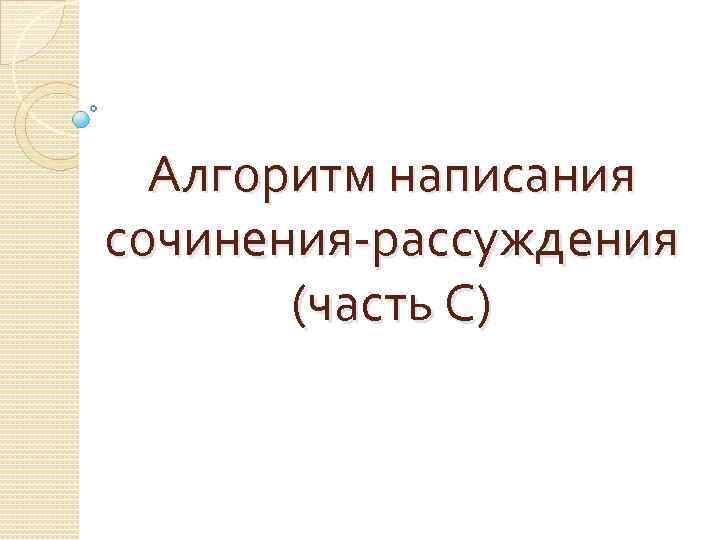 Алгоритм написания сочинения-рассуждения (часть С)